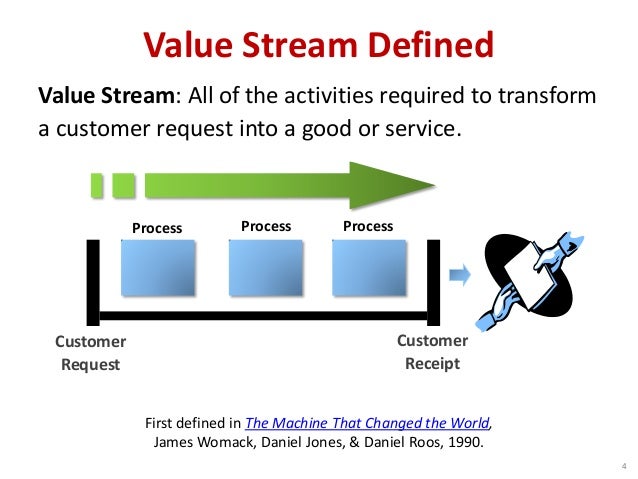 Value Stream Defined

Value Stream: All of the activities required to transform a customer request into a good or service.

Process

Process

Process

Customer Request

Customer Receipt

First defined in The Machine That Changed the World, James Womack, Daniel Jones, & Daniel Roos, 1990.

4